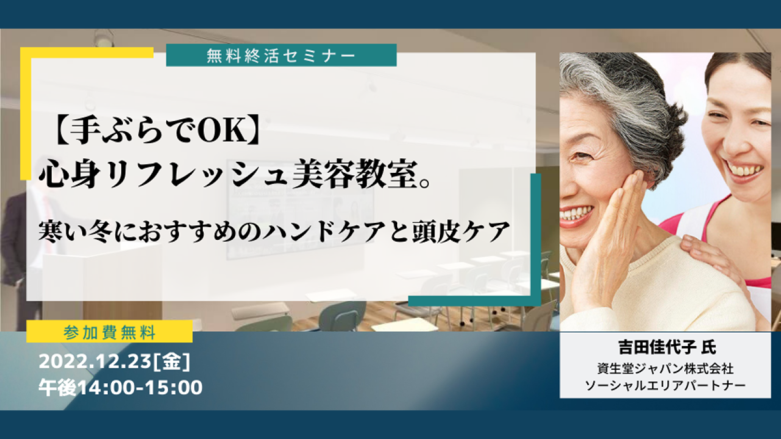 無料終活セミナー

【手ぶらでOK】
心身リフレッシュ美容教室。

寒い冬におすすめのハンドケアと頭皮ケア

参加費無料

2022.12.23[金]
午後14:00-15:00

吉田佳代子 氏
資生堂ジャパン株式会社
ソーシャルエリアパートナー